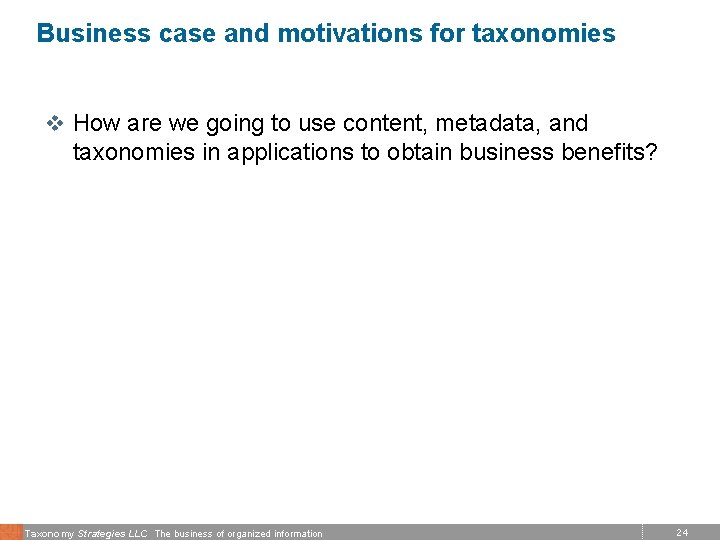 Business case and motivations for taxonomies

❖ How are we going to use content, metadata, and taxonomies in applications to obtain business benefits?

Taxonomy Strategies LLC The business of organized information

24